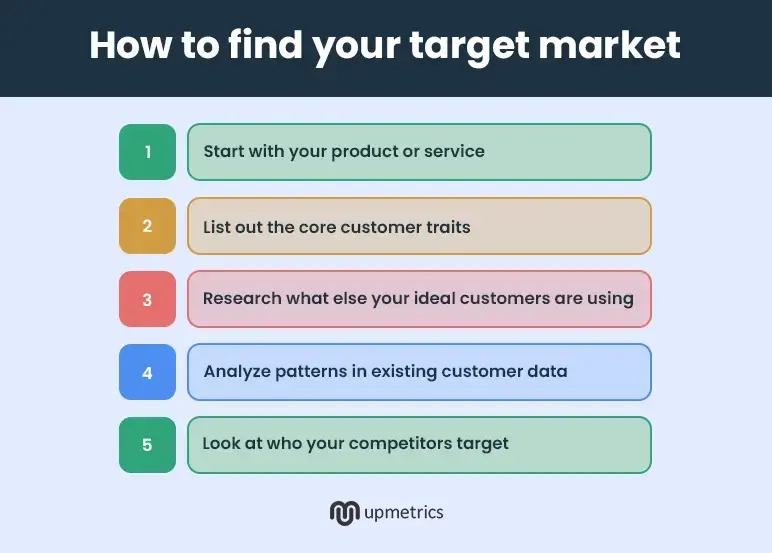 How to find your target market

1 Start with your product or service

2 List out the core customer traits

3 Research what else your ideal customers are using

4 Analyze patterns in existing customer data

5 Look at who your competitors target

upmetrics